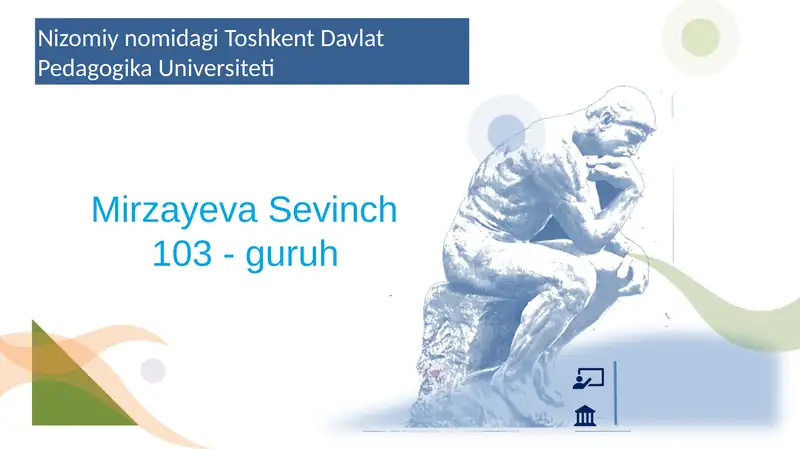 Nizomiy nomidagi Toshkent Davlat Pedagogika Universiteti

Mirzayeva Sevinch
103 - guruh